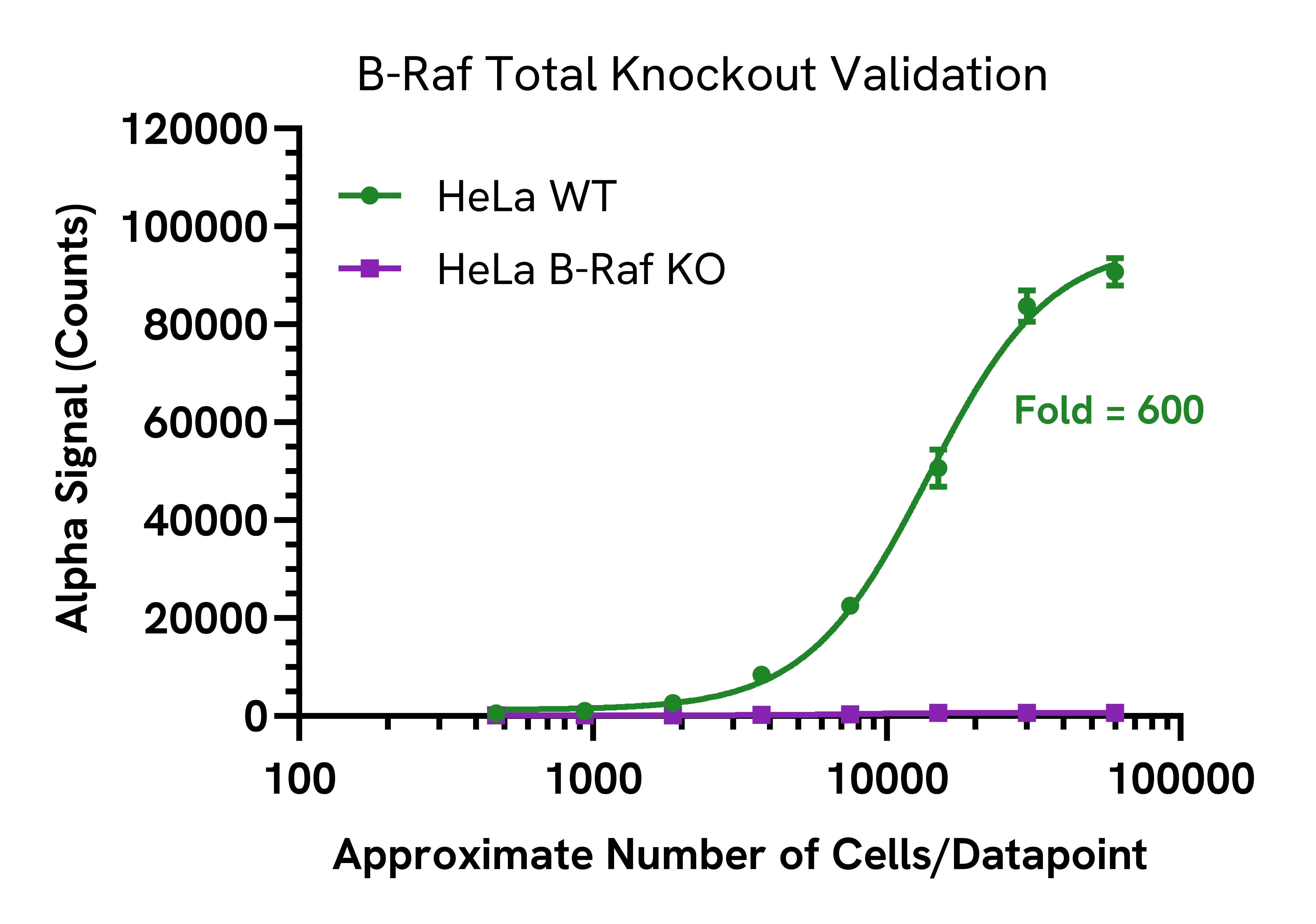 B-Raf Total Knockout Validation

Alpha Signal (Counts)

120000
100000
80000
60000
40000
20000
0

HeLa WT
HeLa B-Raf KO

Fold = 600

100
1000
10000
100000

Approximate Number of Cells/Datapoint